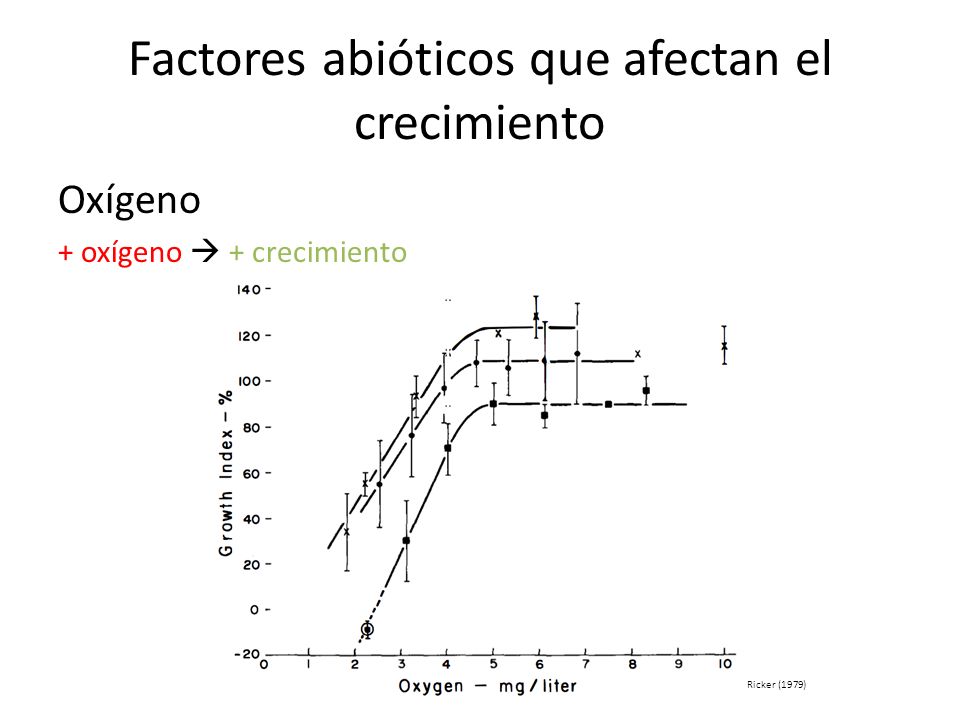 Factores abióticos que afectan el crecimiento

Oxígeno

+ oxígeno → + crecimiento

Growth Index – %

140
120
100
80
60
40
20
0
-20

0 1 2 3 4 5 6 7 8 9 10

Oxygen – mg / liter

Ricker (1979)